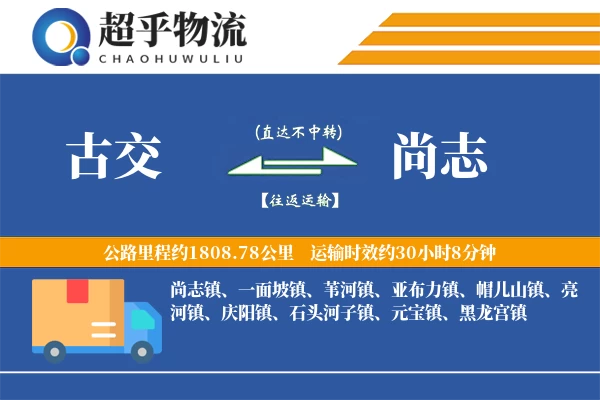 超乎物流
CHAOHUWULIU

古交
(直达不中转)
【往返运输】
尚志

公路里程约1808.78公里　运输时效约30小时8分钟

尚志镇、一面坡镇、苇河镇、亚布力镇、帽儿山镇、亮河镇、庆阳镇、石头河子镇、元宝镇、黑龙宫镇